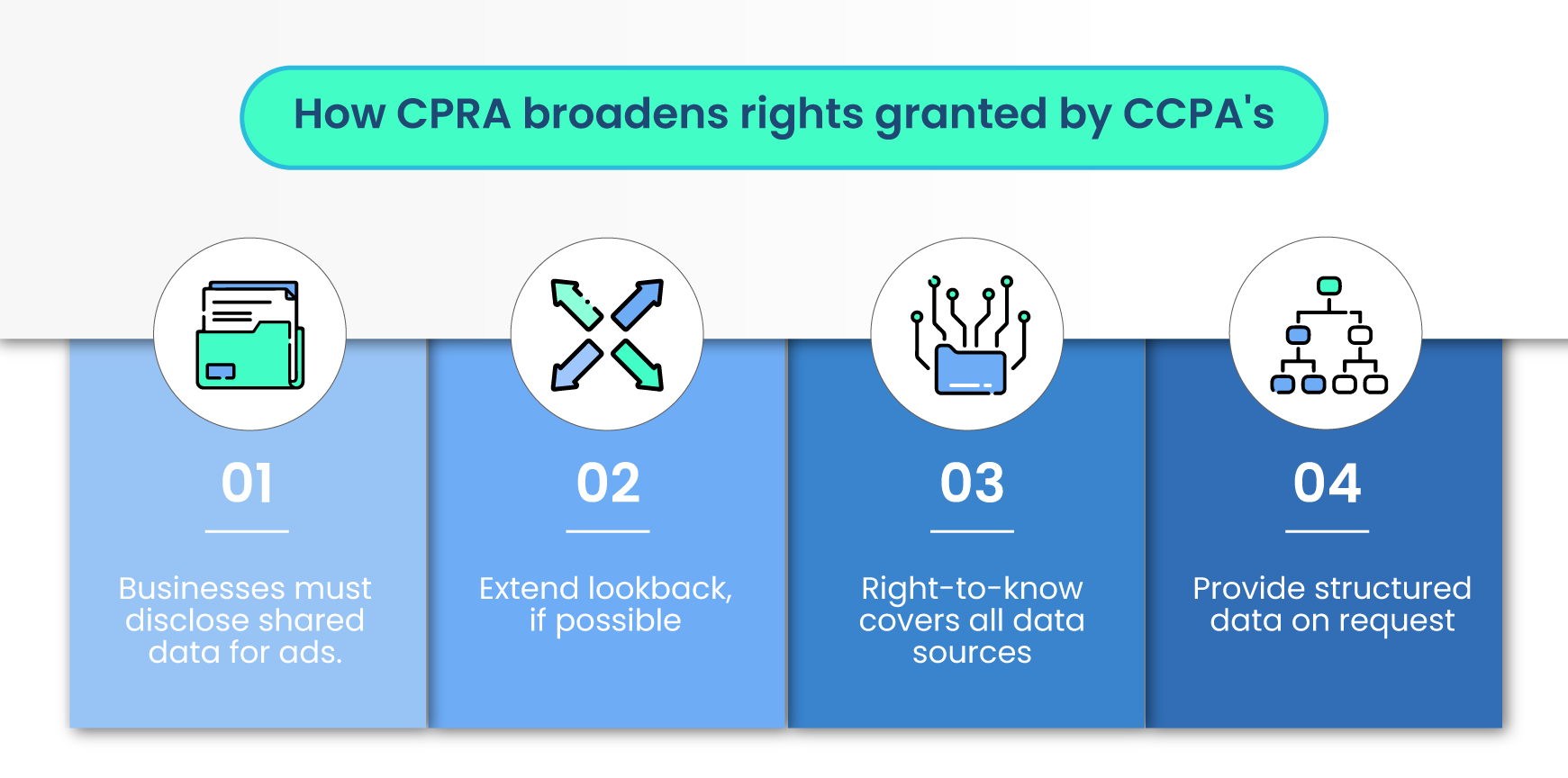 How CPRA broadens rights granted by CCPA's

01

Businesses must disclose shared data for ads.

02

Extend lookback, if possible

03

Right-to-know covers all data sources

04

Provide structured data on request